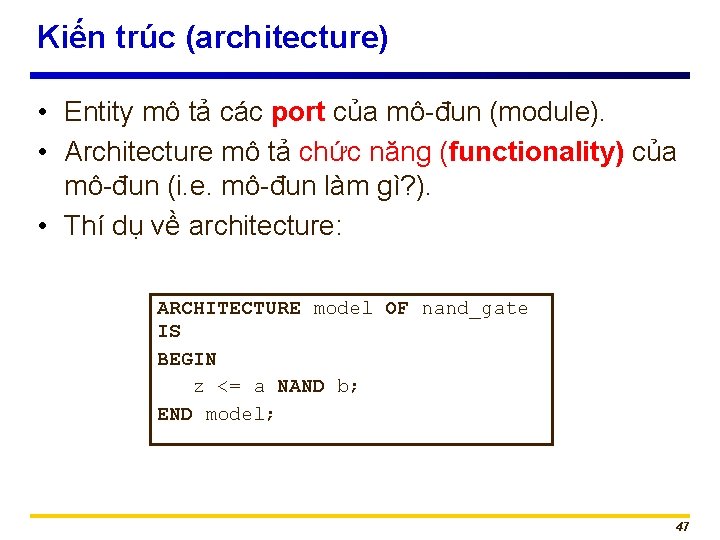 Kiến trúc (architecture)

• Entity mô tả các port của mô-đun (module).
• Architecture mô tả chức năng (functionality) của mô-đun (i.e. mô-đun làm gì?).
• Thí dụ về architecture:

ARCHITECTURE model OF nand_gate
IS
BEGIN
   z <= a NAND b;
END model;

47